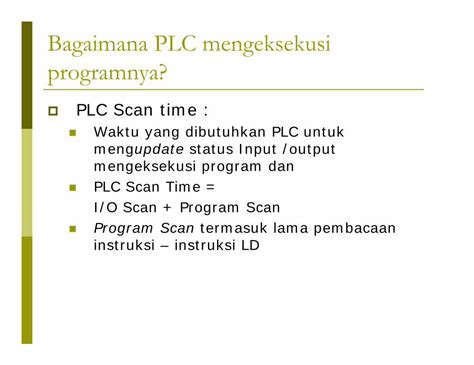 Bagaimana PLC mengeksekusi programnya?

PLC Scan time :

Waktu yang dibutuhkan PLC untuk mengupdate status Input /output mengeksekusi program dan

PLC Scan Time =

I/O Scan + Program Scan

Program Scan termasuk lama pembacaan instruksi – instruksi LD